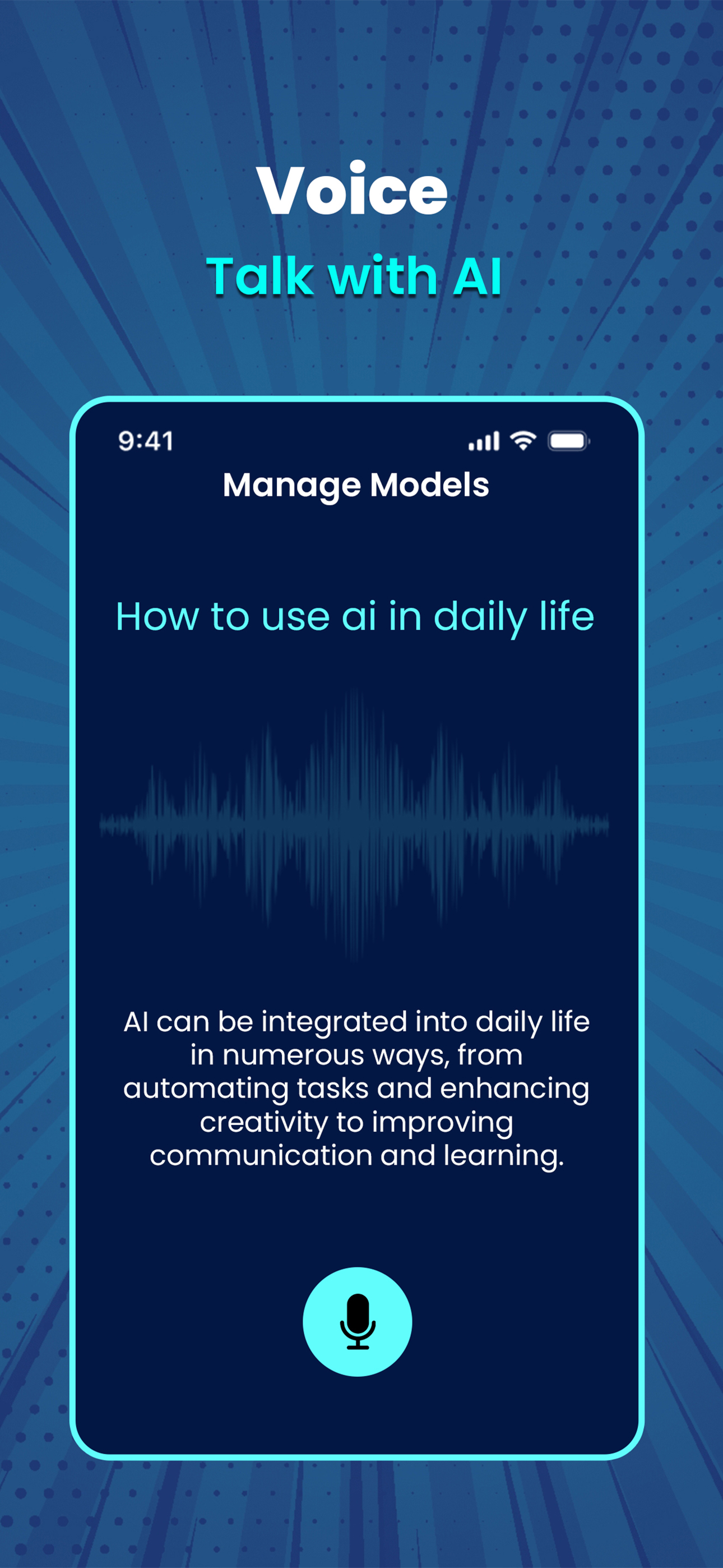 Voice
Talk with AI

9:41

Manage Models

How to use ai in daily life

AI can be integrated into daily life in numerous ways, from automating tasks and enhancing creativity to improving communication and learning.